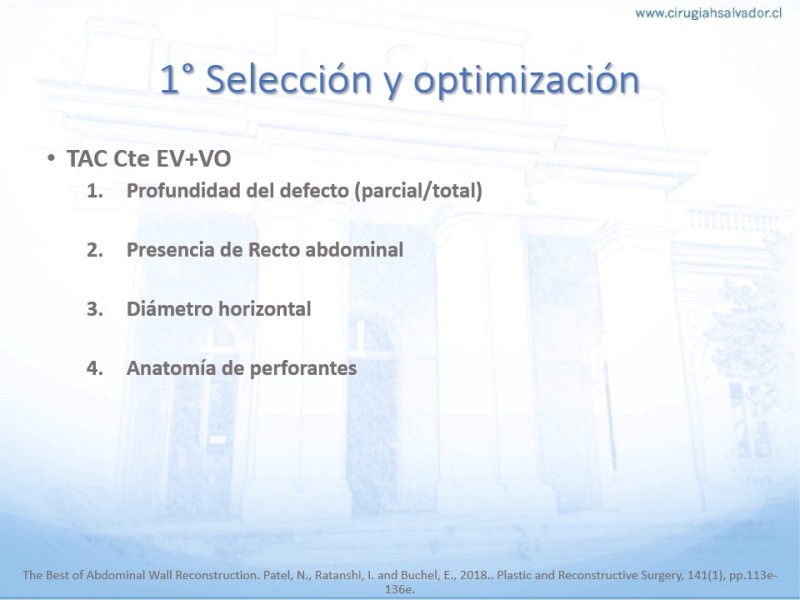 www.cirugiahsalvador.cl

1° Selección y optimización

• TAC Cte EV+VO
1. Profundidad del defecto (parcial/total)

2. Presencia de Recto abdominal

3. Diámetro horizontal

4. Anatomía de perforantes

The Best of Abdominal Wall Reconstruction. Patel, N., Ratanshi, I. and Buchel, E., 2018.. Plastic and Reconstructive Surgery, 141(1), pp.113e-136e.